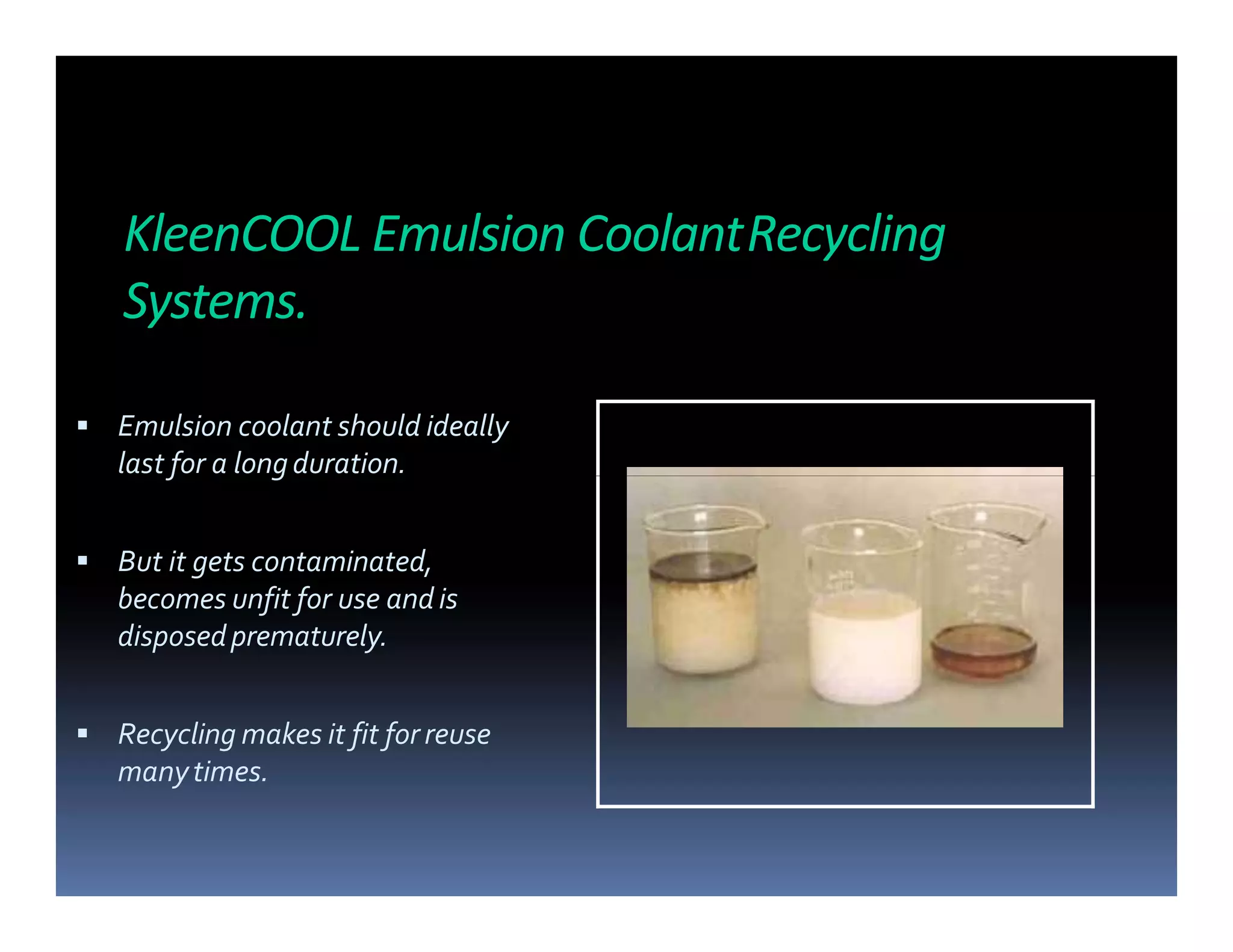 KleenCOOL Emulsion Coolant Recycling Systems.

▪ Emulsion coolant should ideally last for a long duration.

▪ But it gets contaminated, becomes unfit for use and is disposed prematurely.

▪ Recycling makes it fit for reuse many times.